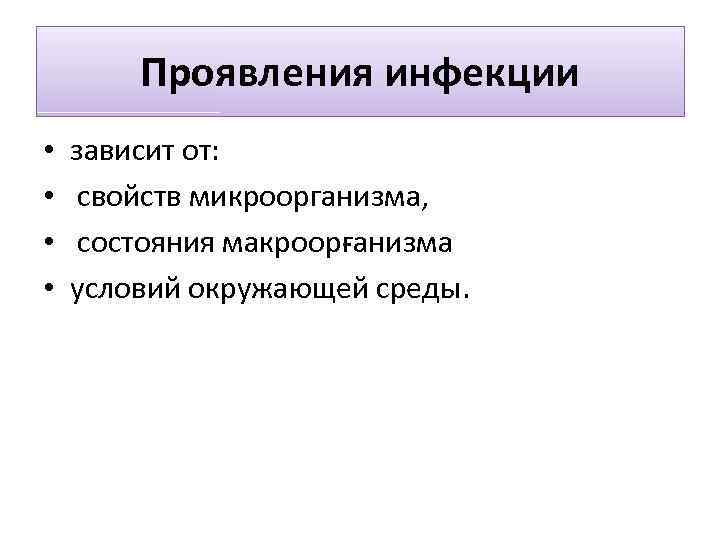 Проявления инфекции

• зависит от:
• свойств микроорганизма,
• состояния макроорғанизма
• условий окружающей среды.